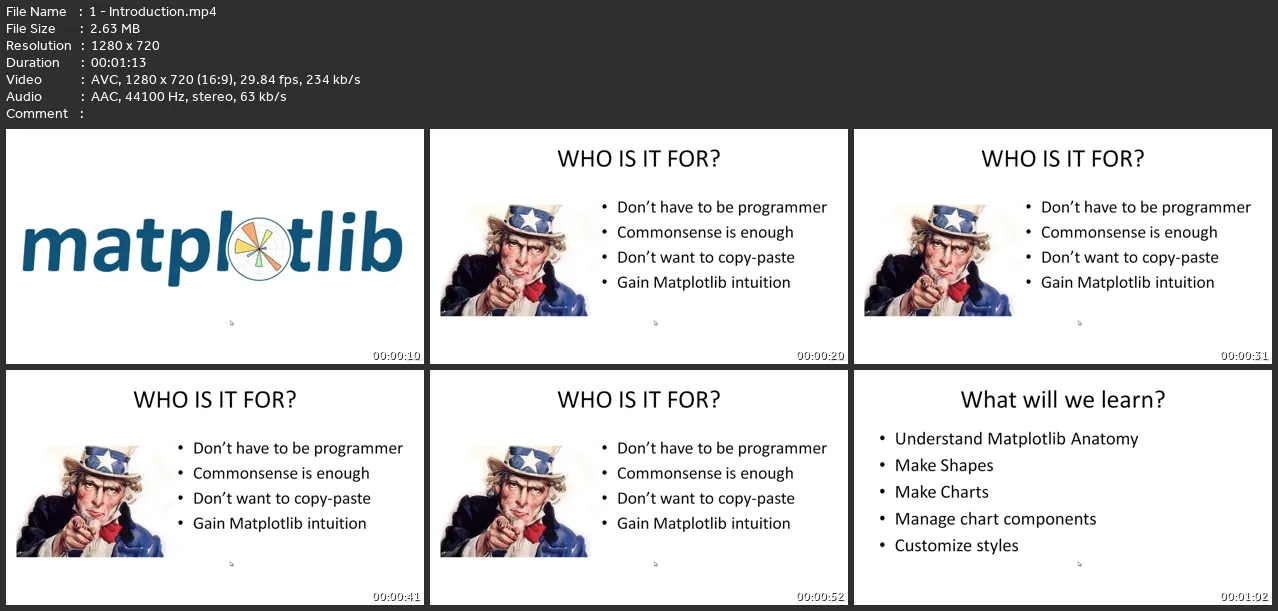 File Name : 1 - Introduction.mp4
File Size : 2.63 MB
Resolution : 1280 x 720
Duration : 00:01:13
Video : AVC, 1280 x 720 (16:9), 29.84 fps, 234 kb/s
Audio : AAC, 44100 Hz, stereo, 63 kb/s
Comment :

matplotlib

00:00:10

WHO IS IT FOR?

• Don't have to be programmer
• Commonsense is enough
• Don't want to copy-paste
• Gain Matplotlib intuition

00:00:20

WHO IS IT FOR?

• Don't have to be programmer
• Commonsense is enough
• Don't want to copy-paste
• Gain Matplotlib intuition

00:00:31

WHO IS IT FOR?

• Don't have to be programmer
• Commonsense is enough
• Don't want to copy-paste
• Gain Matplotlib intuition

00:00:41

WHO IS IT FOR?

• Don't have to be programmer
• Commonsense is enough
• Don't want to copy-paste
• Gain Matplotlib intuition

00:00:52

What will we learn?

• Understand Matplotlib Anatomy
• Make Shapes
• Make Charts
• Manage chart components
• Customize styles

00:01:02